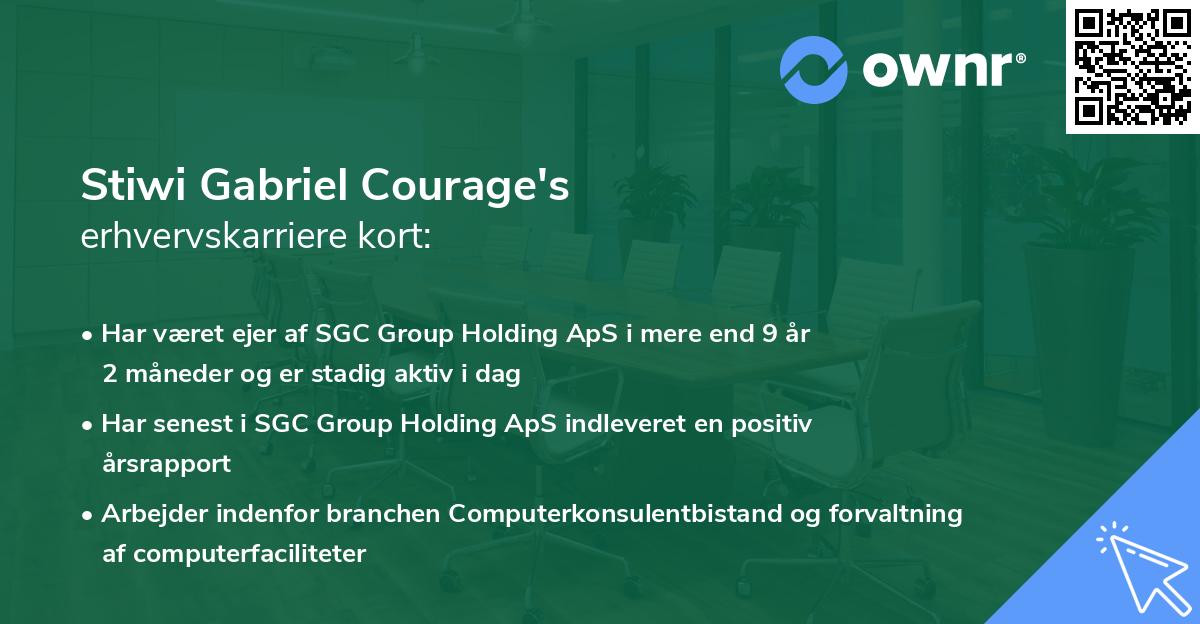 ownr®

Stiwi Gabriel Courage's
erhvervskarriere kort:

• Har været ejer af SGC Group Holding ApS i mere end 9 år 2 måneder og er stadig aktiv i dag

• Har senest i SGC Group Holding ApS indleveret en positiv årsrapport

• Arbejder indenfor branchen Computerkonsulentbistand og forvaltning af computerfaciliteter